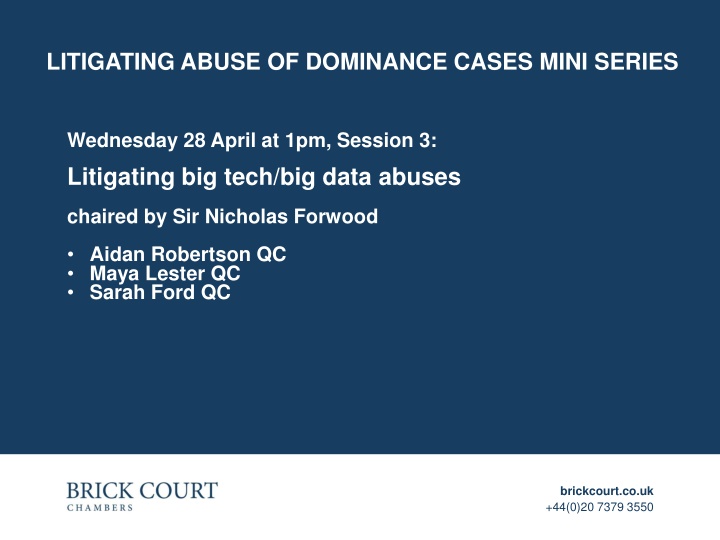 LITIGATING ABUSE OF DOMINANCE CASES MINI SERIES

Wednesday 28 April at 1pm, Session 3:

Litigating big tech/big data abuses

chaired by Sir Nicholas Forwood

• Aidan Robertson QC
• Maya Lester QC
• Sarah Ford QC

BRICK COURT
CHAMBERS

brickcourt.co.uk
+44(0)20 7379 3550